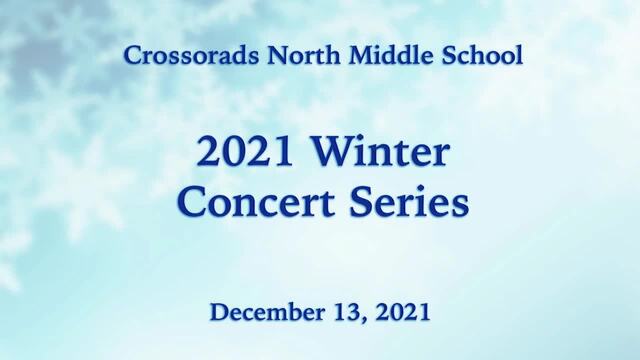 Crossorads North Middle School

2021 Winter
Concert Series

December 13, 2021